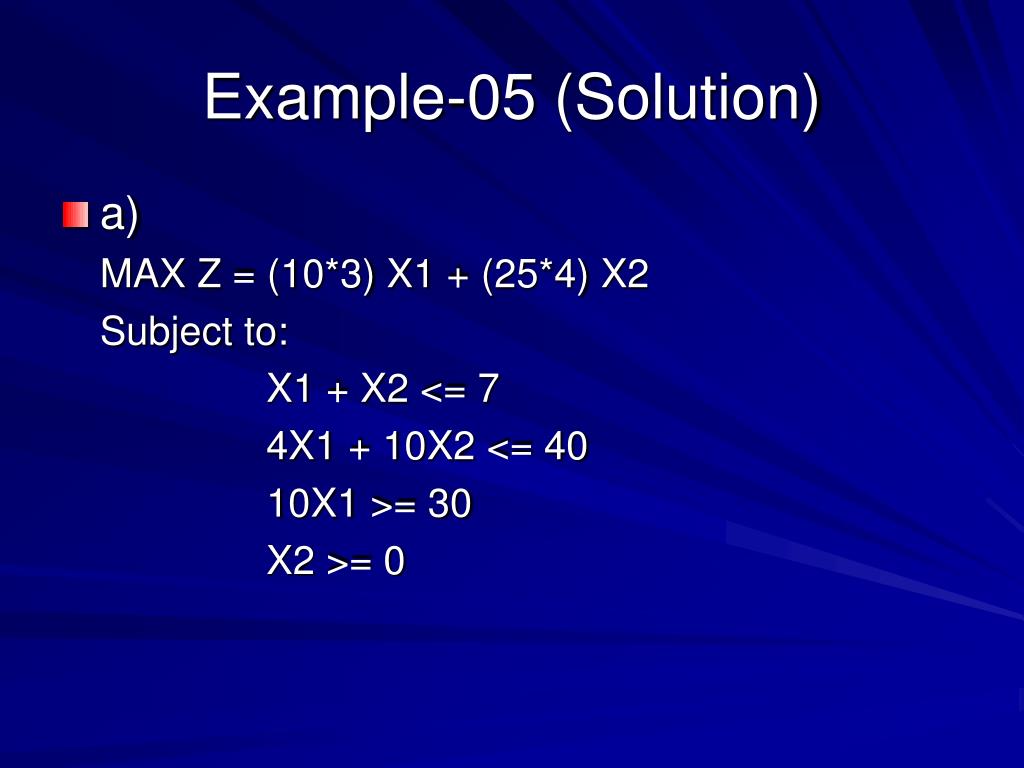 Example-05 (Solution)

a)
MAX Z = (10*3) X1 + (25*4) X2
Subject to:
X1 + X2 <= 7
4X1 + 10X2 <= 40
10X1 >= 30
X2 >= 0